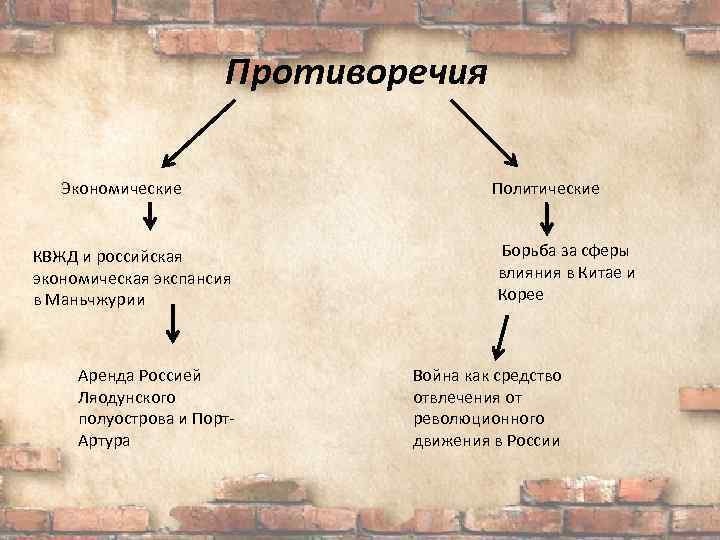 Противоречия

Экономические

КВЖД и российская экономическая экспансия в Маньчжурии

Аренда Россией Ляодунского полуострова и Порт-Артура

Политические

Борьба за сферы влияния в Китае и Корее

Война как средство отвлечения от революционного движения в России